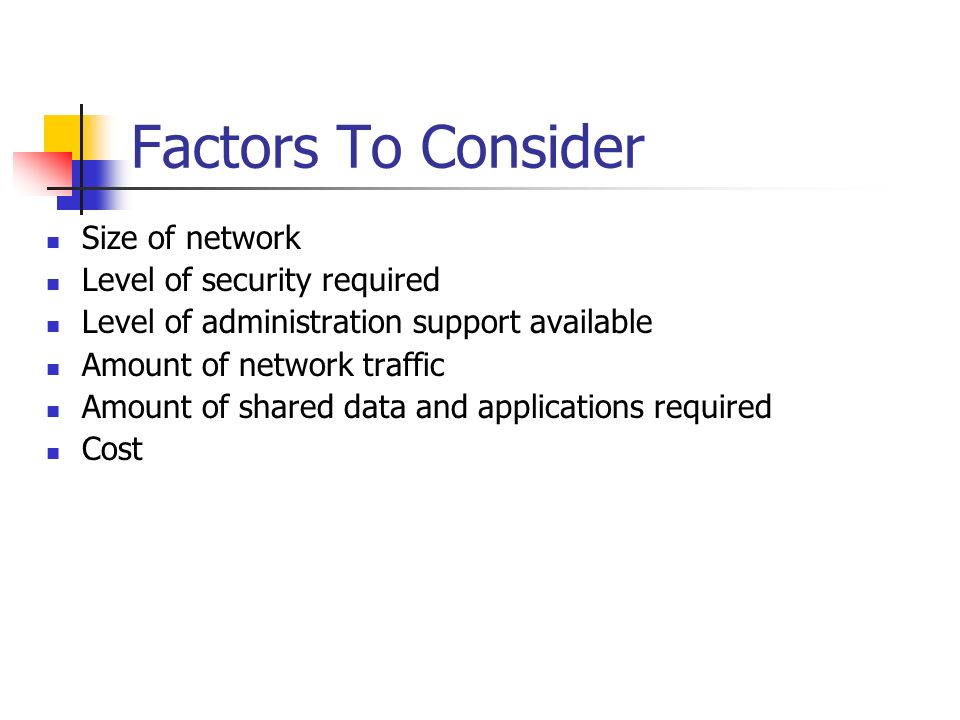 Factors To Consider

- Size of network
- Level of security required
- Level of administration support available
- Amount of network traffic
- Amount of shared data and applications required
- Cost